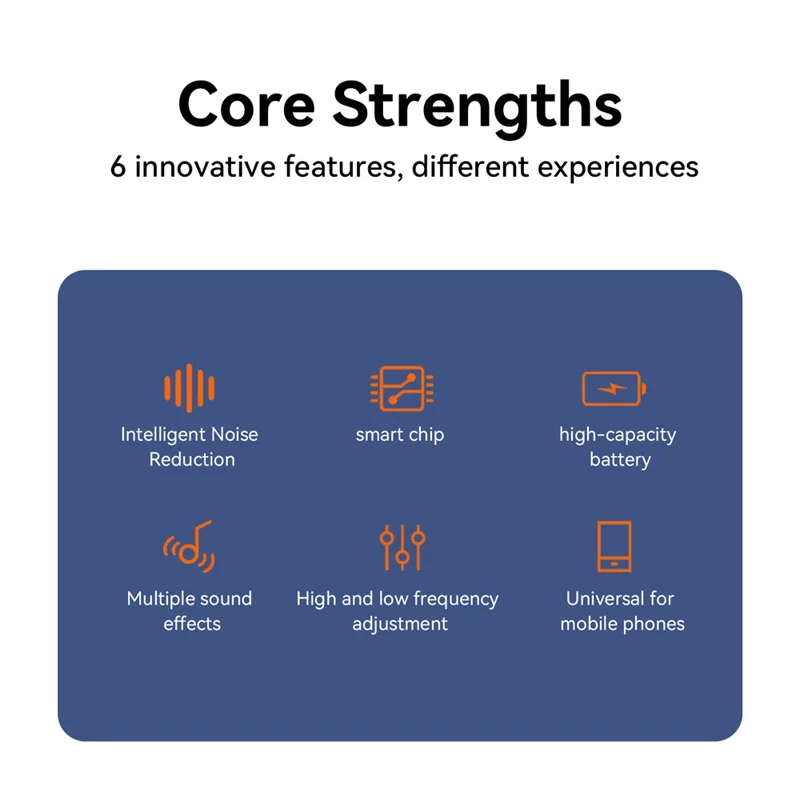 Core Strengths

6 innovative features, different experiences

Intelligent Noise Reduction

smart chip

high-capacity battery

Multiple sound effects

High and low frequency adjustment

Universal for mobile phones